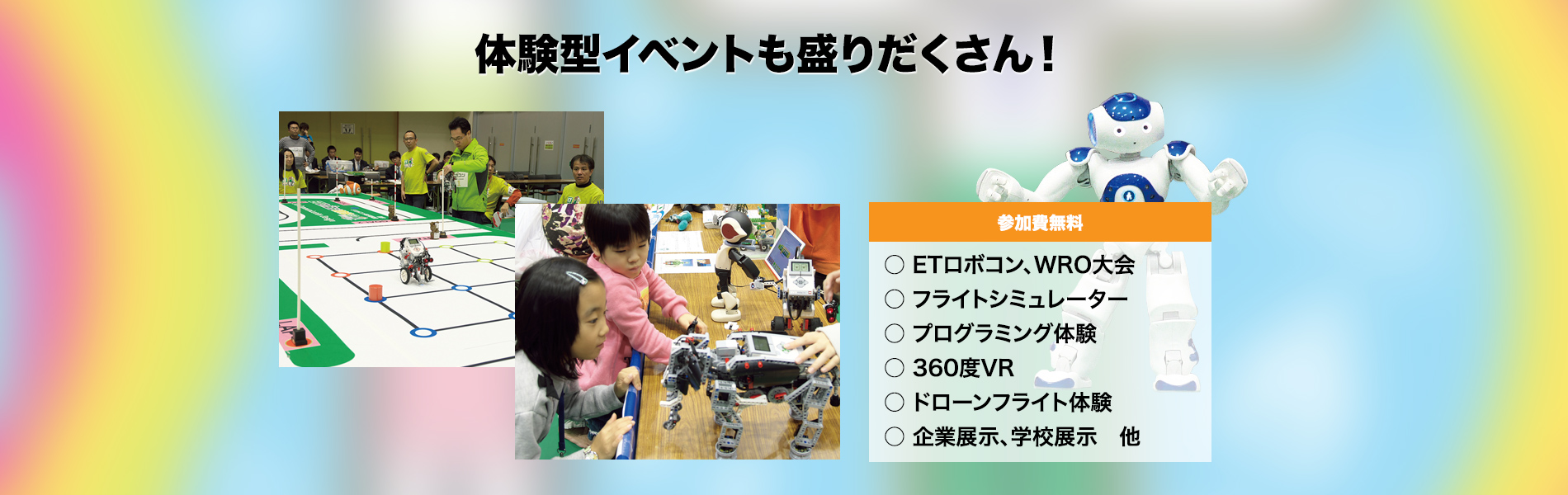 体験型イベントも盛りだくさん！

参加費無料

○ ETロボコン、WRO大会
○ フライトシミュレーター
○ プログラミング体験
○ 360度VR
○ ドローンフライト体験
○ 企業展示、学校展示　他